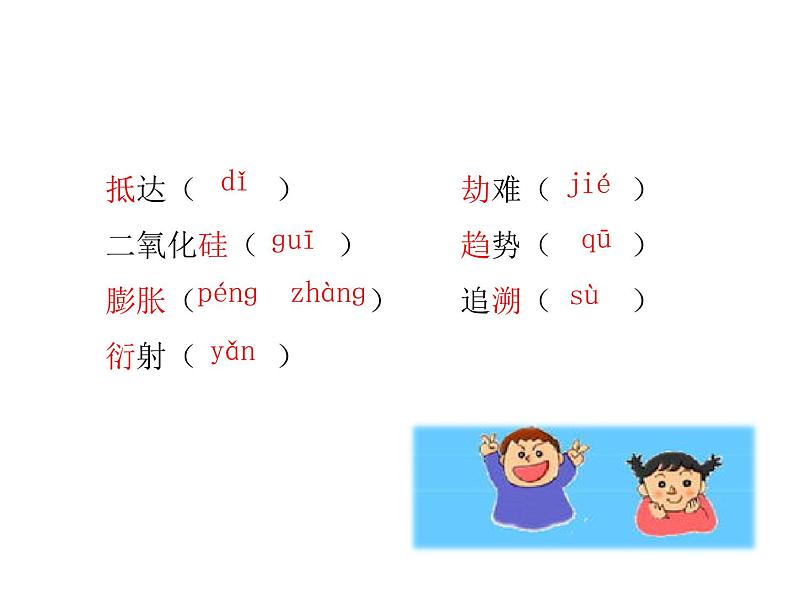 抵达（ dǐ ）
二氧化硅（ guī ）
膨胀（péng zhàng）
衍射（ yǎn ）

劫难（ jié ）
趋势（ qū ）
追溯（ sù ）